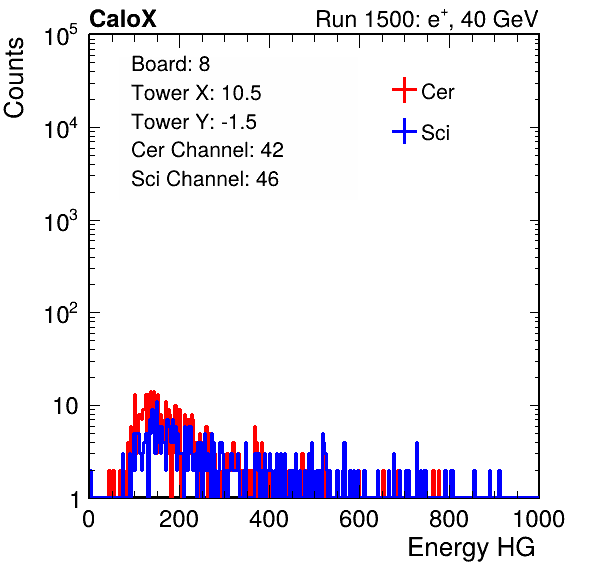 CaloX

Run 1500: $e^{+}$, 40 GeV

Counts

$10^5$

$10^4$

$10^3$

$10^2$

10

1

Board: 8
Tower X: 10.5
Tower Y: -1.5
Cer Channel: 42
Sci Channel: 46

Cer
Sci

0 200 400 600 800 1000

Energy HG